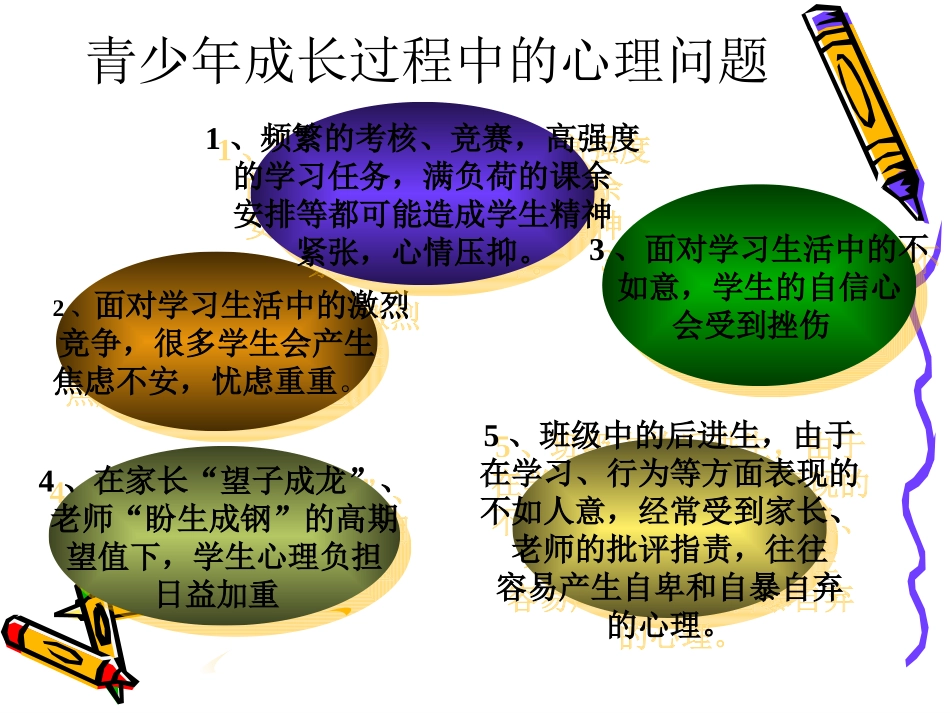 青少年成长过程中的心理问题

1、频繁的考核、竞赛，高强度的学习任务，满负荷的课余安排等都可能造成学生精神紧张，心情压抑。

2、面对学习生活中的激烈竞争，很多学生会产生焦虑不安，忧虑重重。

3、面对学习生活中的不如意，学生的自信心会受到挫伤

4、在家长“望子成龙”、老师“盼生成钢”的高期望值下，学生心理负担日益加重

5、班级中的后进生，由于在学习、行为等方面表现的不如人意，经常受到家长、老师的批评指责，往往容易产生自卑和自暴自弃的心理。